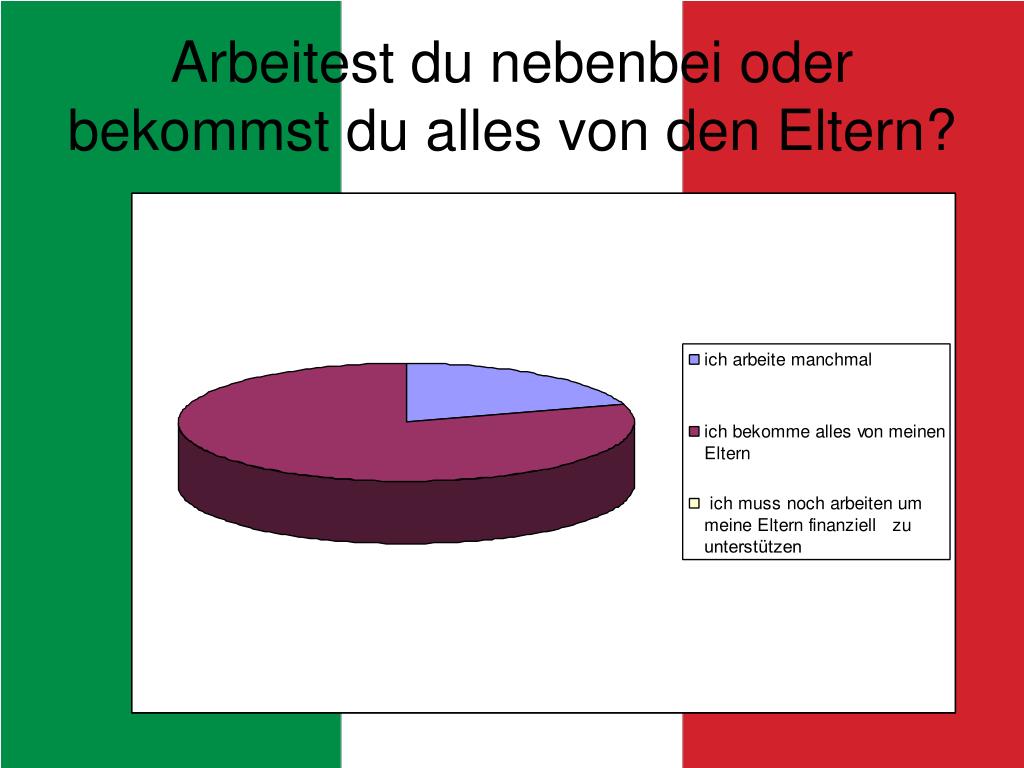 Arbeitest du nebenbei oder bekommst du alles von den Eltern?

ich arbeite manchmal

ich bekomme alles von meinen Eltern

ich muss noch arbeiten um meine Eltern finanziell zu unterstützen